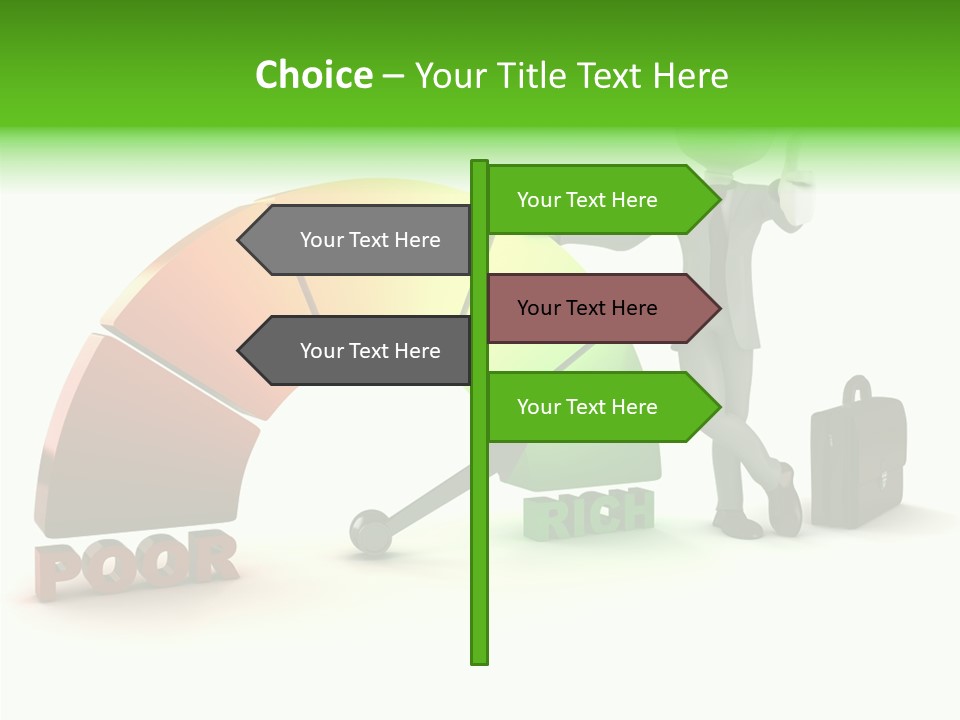 Choice – Your Title Text Here

Your Text Here

Your Text Here

Your Text Here

Your Text Here

Your Text Here

POOR

RICH